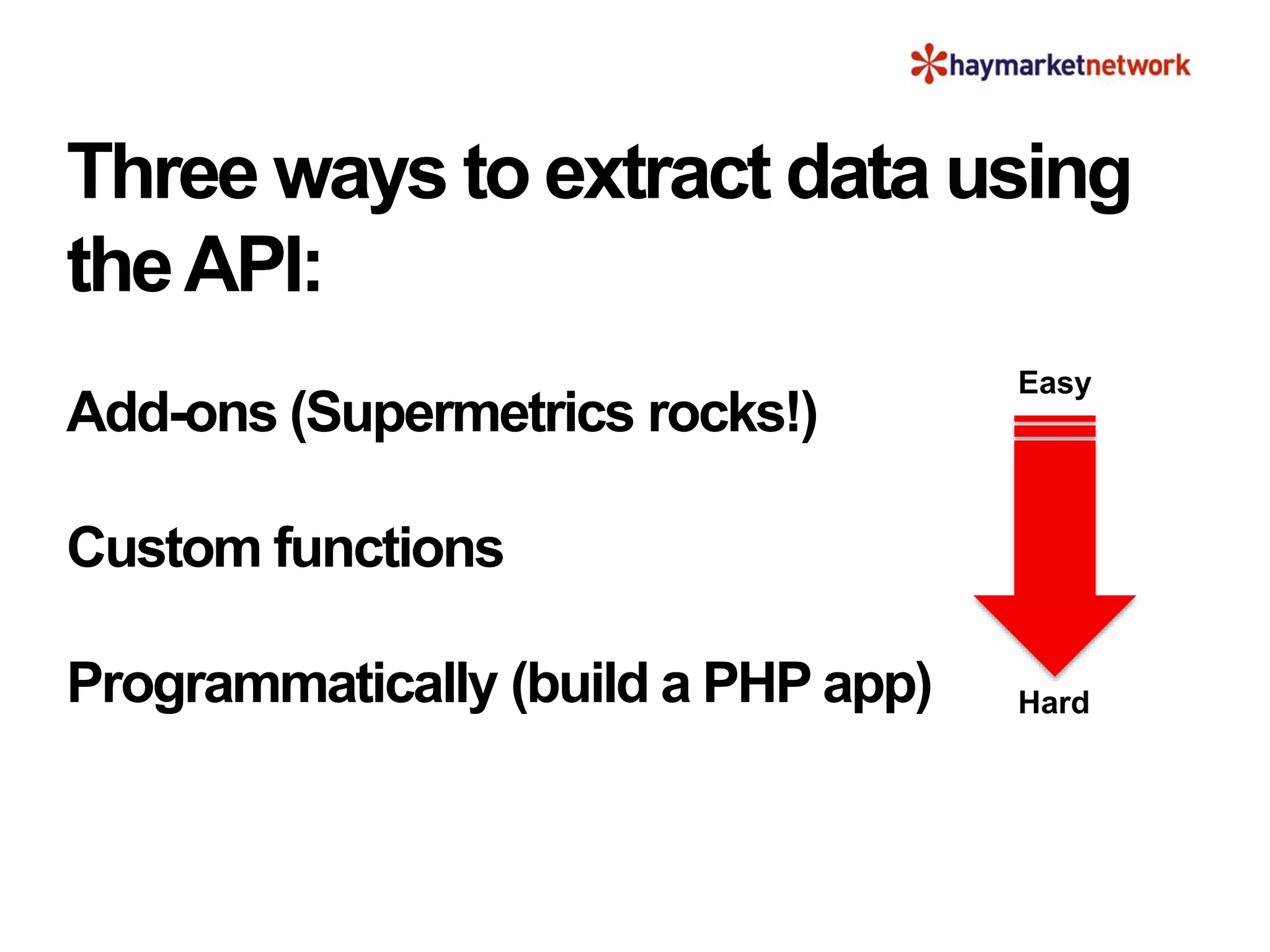 haymarketnetwork

Three ways to extract data using the API:

Add-ons (Supermetrics rocks!)

Custom functions

Programmatically (build a PHP app)

Easy

Hard